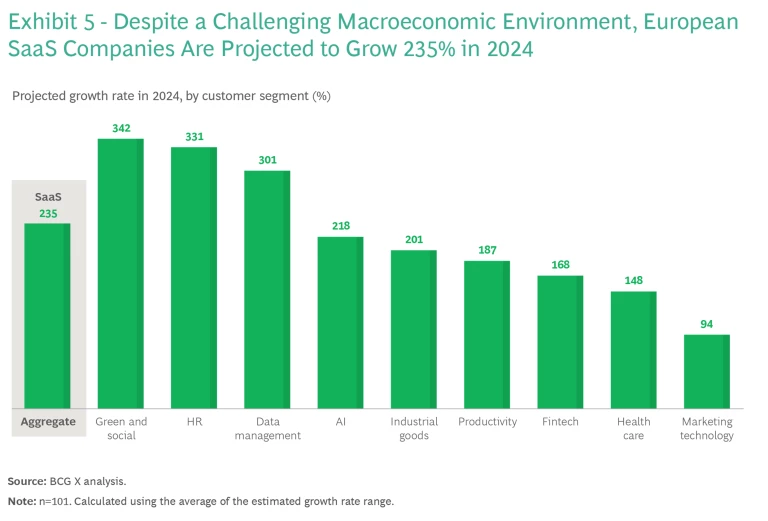 Exhibit 5 - Despite a Challenging Macroeconomic Environment, European SaaS Companies Are Projected to Grow 235% in 2024

Projected growth rate in 2024, by customer segment (%)

SaaS
235

342
331
301
218
201
187
168
148
94

Aggregate
Green and social
HR
Data management
AI
Industrial goods
Productivity
Fintech
Health care
Marketing technology

Source: BCG X analysis.
Note: n=101. Calculated using the average of the estimated growth rate range.